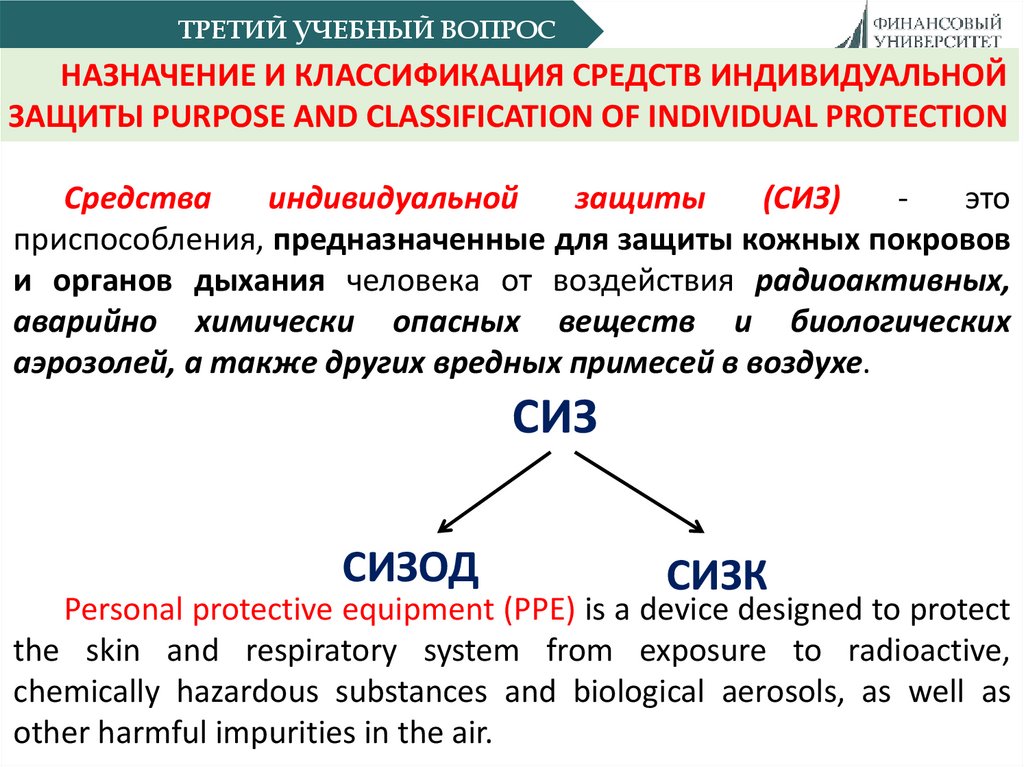 ТРЕТИЙ УЧЕБНЫЙ ВОПРОС

ФИНАНСОВЫЙ УНИВЕРСИТЕТ

НАЗНАЧЕНИЕ И КЛАССИФИКАЦИЯ СРЕДСТВ ИНДИВИДУАЛЬНОЙ ЗАЩИТЫ PURPOSE AND CLASSIFICATION OF INDIVIDUAL PROTECTION

Средства индивидуальной защиты (СИЗ) - это приспособления, предназначенные для защиты кожных покровов и органов дыхания человека от воздействия радиоактивных, аварийно химически опасных веществ и биологических аэрозолей, а также других вредных примесей в воздухе.

СИЗ

СИЗОД

СИЗК

Personal protective equipment (PPE) is a device designed to protect the skin and respiratory system from exposure to radioactive, chemically hazardous substances and biological aerosols, as well as other harmful impurities in the air.